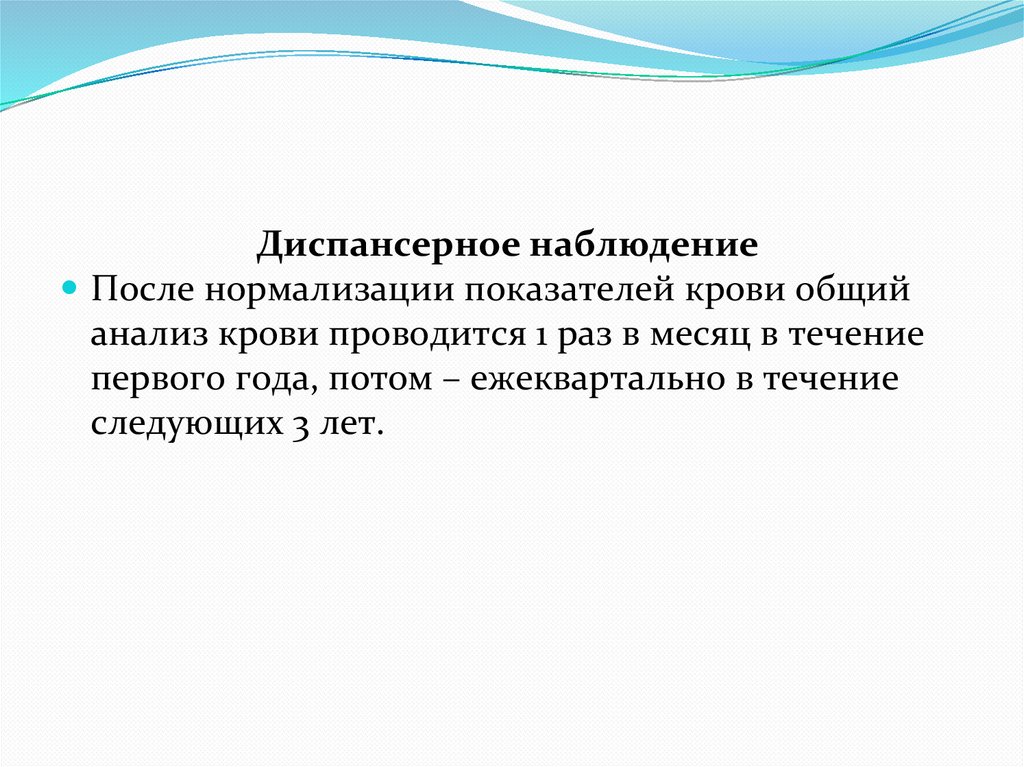 Диспансерное наблюдение

После нормализации показателей крови общий анализ крови проводится 1 раз в месяц в течение первого года, потом – ежеквартально в течение следующих 3 лет.